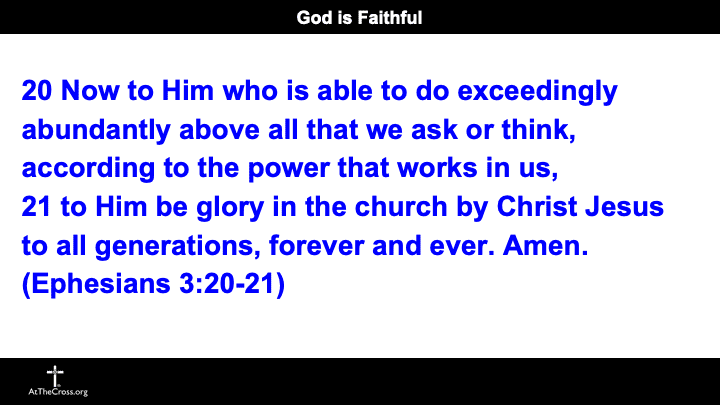 God is Faithful

20 Now to Him who is able to do exceedingly abundantly above all that we ask or think, according to the power that works in us,
21 to Him be glory in the church by Christ Jesus to all generations, forever and ever. Amen.
(Ephesians 3:20-21)

AtTheCross.org